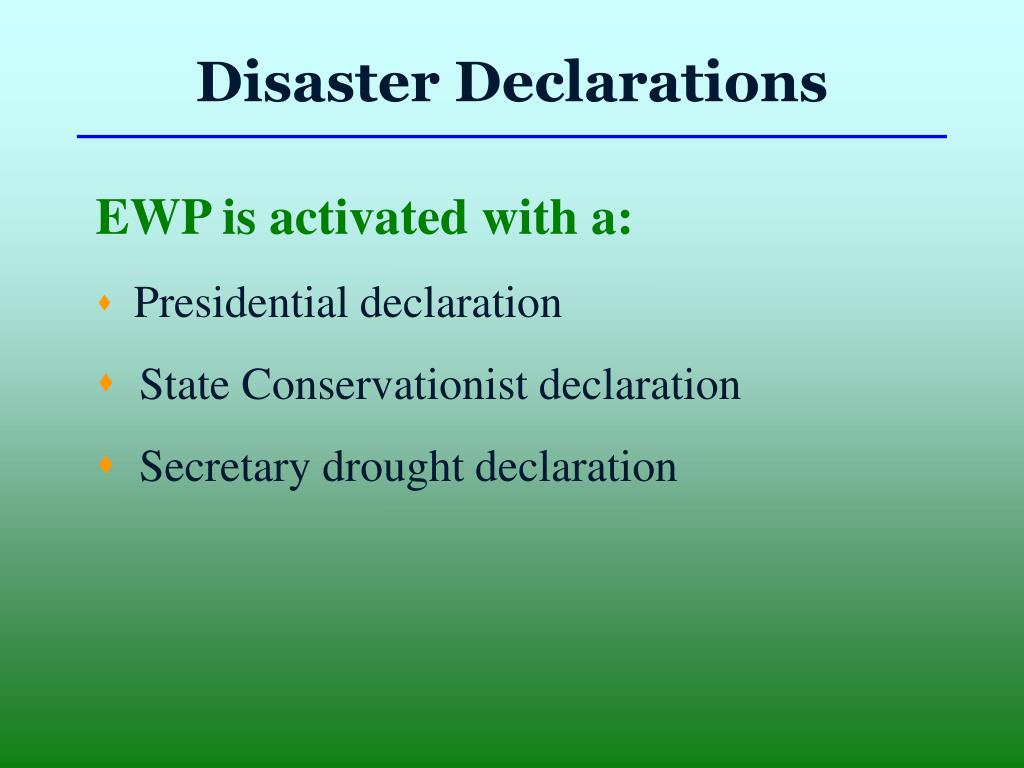 Disaster Declarations

EWP is activated with a:

♦ Presidential declaration

♦ State Conservationist declaration

♦ Secretary drought declaration